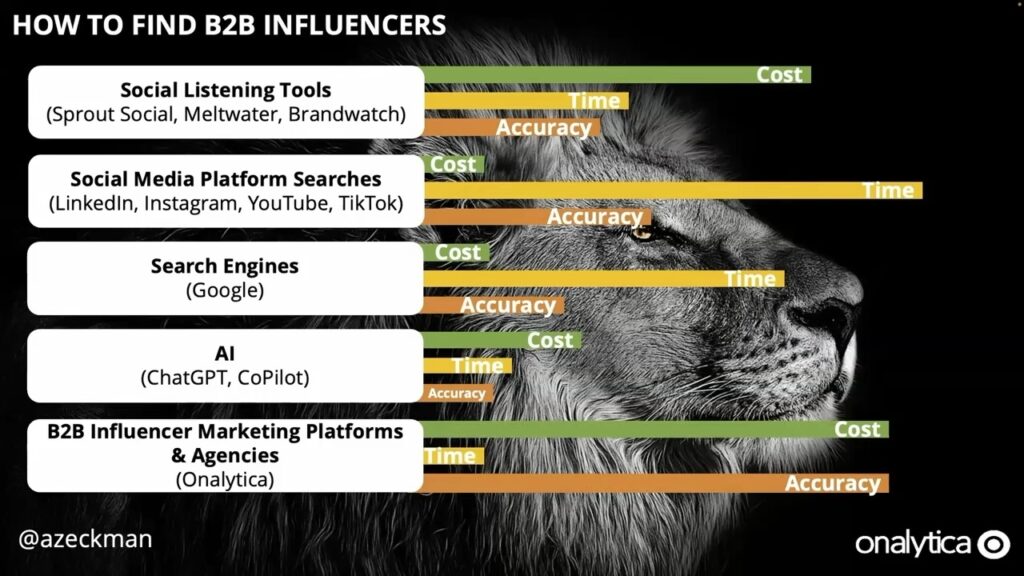 HOW TO FIND B2B INFLUENCERS

Social Listening Tools
(Sprout Social, Meltwater, Brandwatch)

Cost
Time
Accuracy

Social Media Platform Searches
(LinkedIn, Instagram, YouTube, TikTok)

Cost
Time
Accuracy

Search Engines
(Google)

Cost
Time
Accuracy

AI
(ChatGPT, CoPilot)

Cost
Time
Accuracy

B2B Influencer Marketing Platforms & Agencies
(Onalytica)

Cost
Time
Accuracy

@azeckman

onalytica